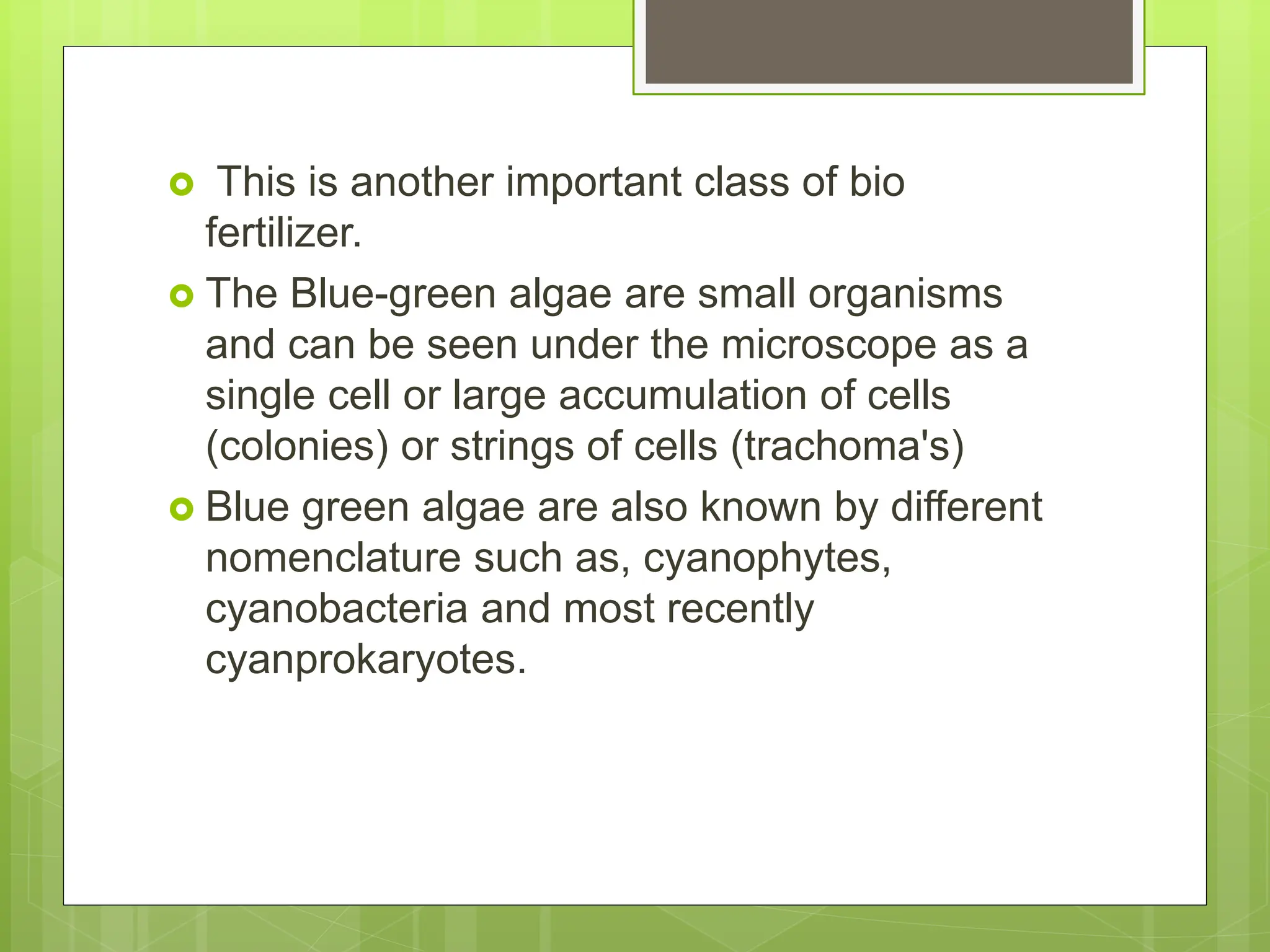 This is another important class of bio fertilizer.

The Blue-green algae are small organisms and can be seen under the microscope as a single cell or large accumulation of cells (colonies) or strings of cells (trachoma's)

Blue green algae are also known by different nomenclature such as, cyanophytes, cyanobacteria and most recently cyanprokaryotes.